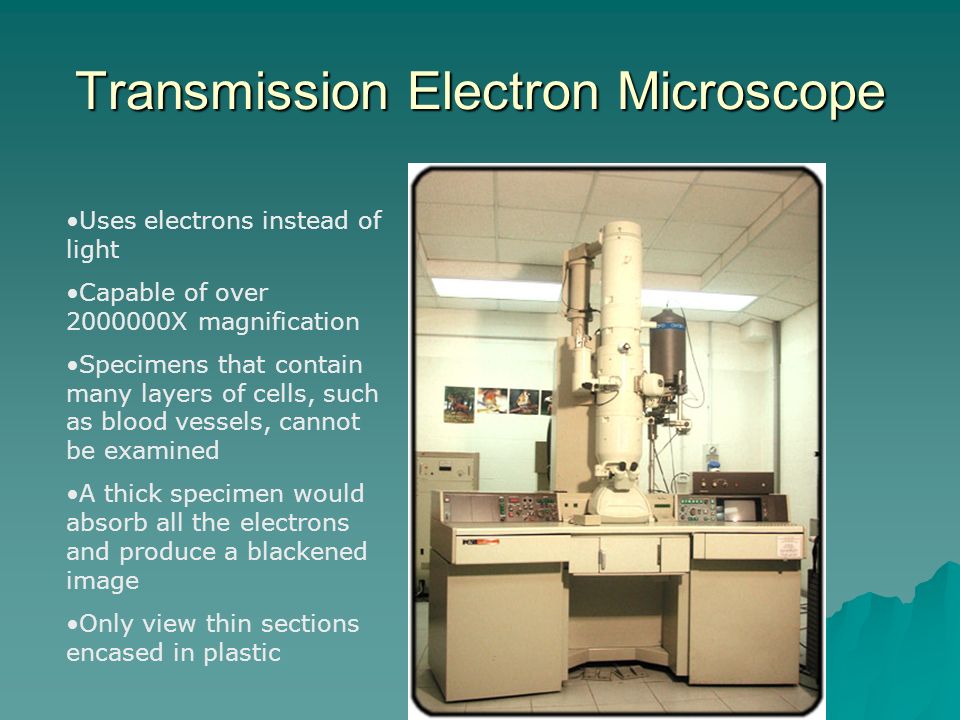 Transmission Electron Microscope

•Uses electrons instead of light

•Capable of over 2000000X magnification

•Specimens that contain many layers of cells, such as blood vessels, cannot be examined

•A thick specimen would absorb all the electrons and produce a blackened image

•Only view thin sections encased in plastic